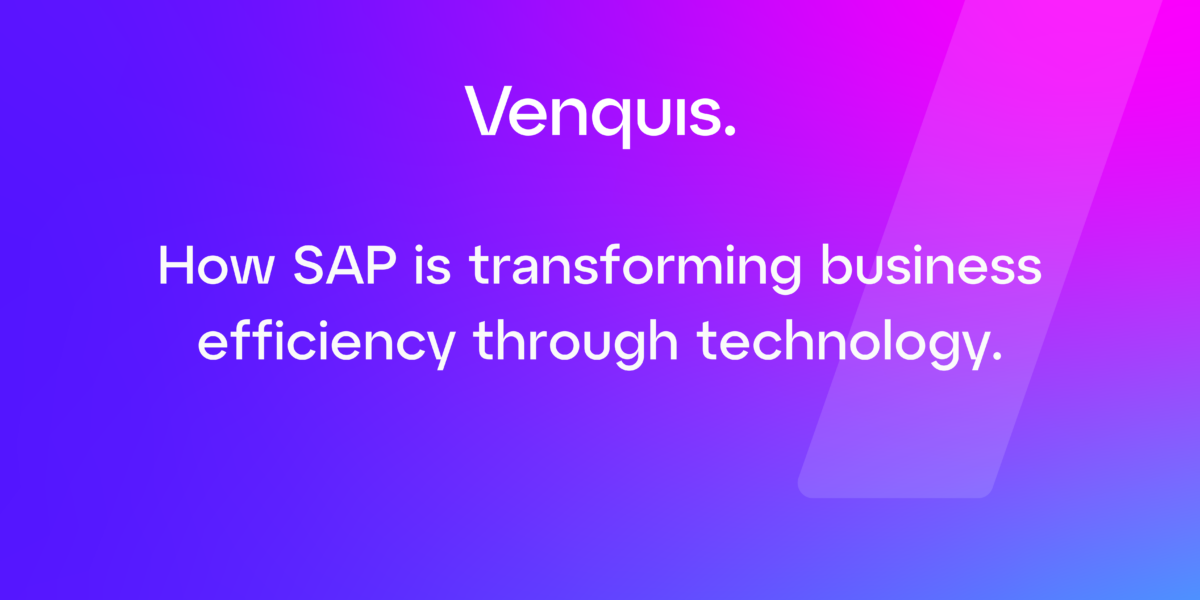 Venquis.

How SAP is transforming business efficiency through technology.